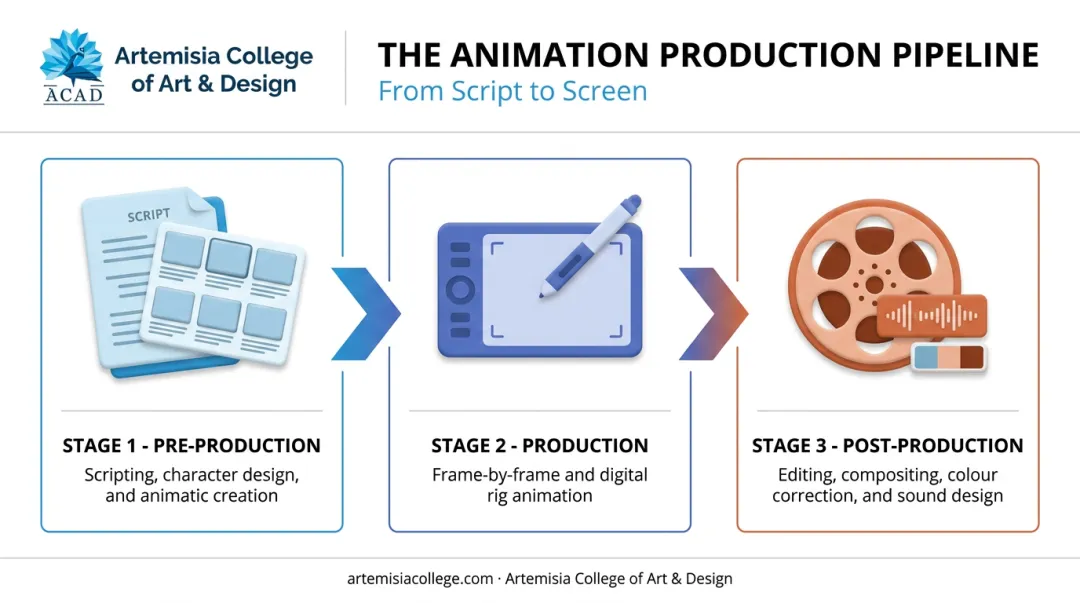 ACAD
Artemisia College of Art & Design

THE ANIMATION PRODUCTION PIPELINE
From Script to Screen

SCRIPT

STAGE 1 - PRE-PRODUCTION
Scripting, character design, and animatic creation

STAGE 2 - PRODUCTION
Frame-by-frame and digital rig animation

STAGE 3 - POST-PRODUCTION
Editing, compositing, colour correction, and sound design

artemisiacollege.com · Artemisia College of Art & Design